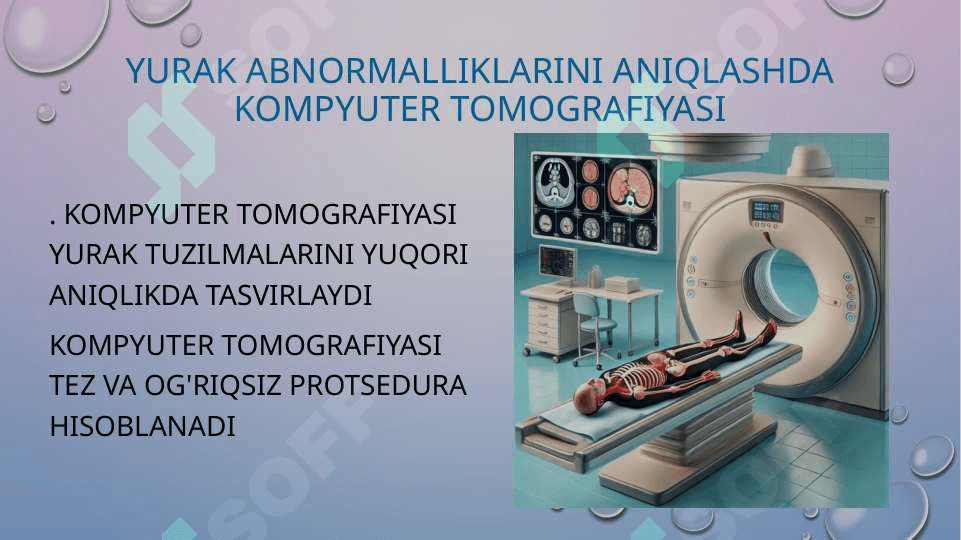 YURAK ABNORMALLIKLARINI ANIQLASHDA KOMPYUTER TOMOGRAFIYASI

. KOMPYUTER TOMOGRAFIYASI YURAK TUZILMALARINI YUQORI ANIQLIKDA TASVIRLAYDI

KOMPYUTER TOMOGRAFIYASI TEZ VA OG'RIQSIZ PROTSEDURA HISOBLANADI

SOFF